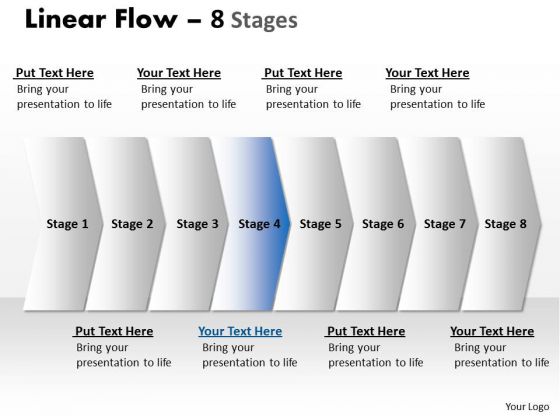 Linear Flow – 8 Stages

Put Text Here
Bring your presentation to life

Your Text Here
Bring your presentation to life

Put Text Here
Bring your presentation to life

Your Text Here
Bring your presentation to life

Stage 1 Stage 2 Stage 3 Stage 4 Stage 5 Stage 6 Stage 7 Stage 8

Put Text Here
Bring your presentation to life

Your Text Here
Bring your presentation to life

Put Text Here
Bring your presentation to life

Your Text Here
Bring your presentation to life

Your Logo